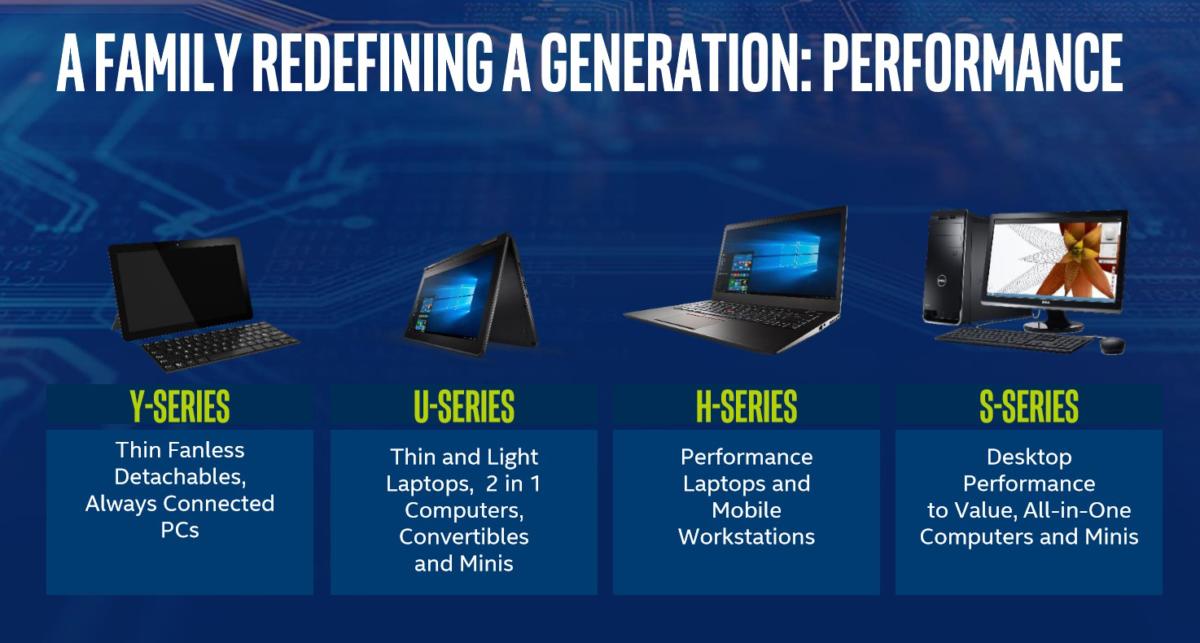 A FAMILY REDEFINING A GENERATION: PERFORMANCE

Y-SERIES
Thin Fanless Detachables, Always Connected PCs

U-SERIES
Thin and Light Laptops, 2 in 1 Computers, Convertibles and Minis

H-SERIES
Performance Laptops and Mobile Workstations

S-SERIES
Desktop Performance to Value, All-in-One Computers and Minis